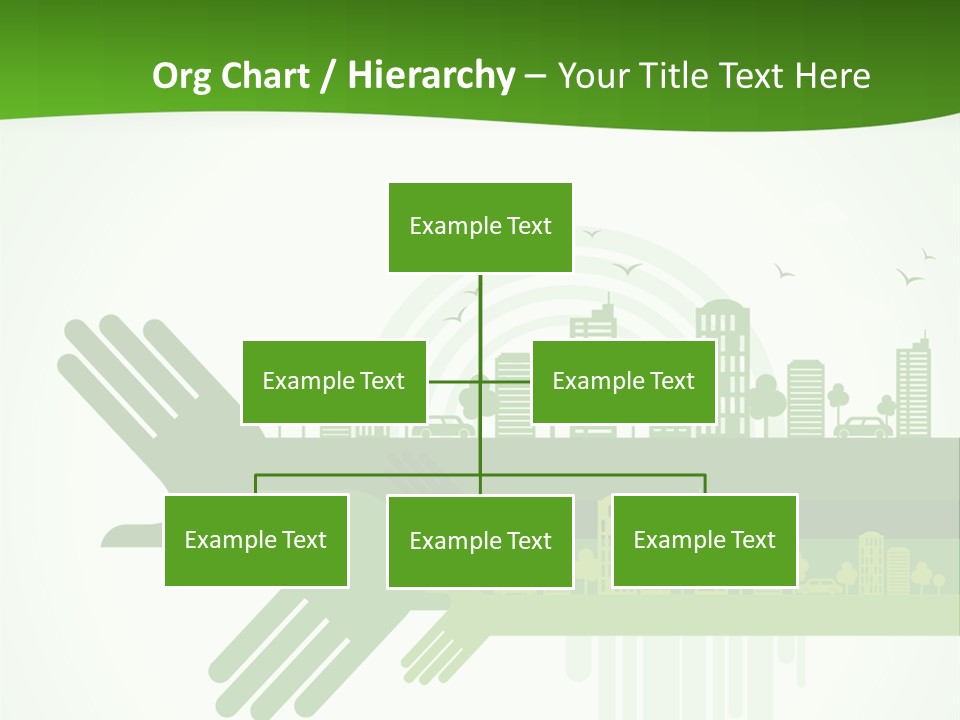 Org Chart / Hierarchy – Your Title Text Here

Example Text

Example Text

Example Text

Example Text

Example Text

Example Text